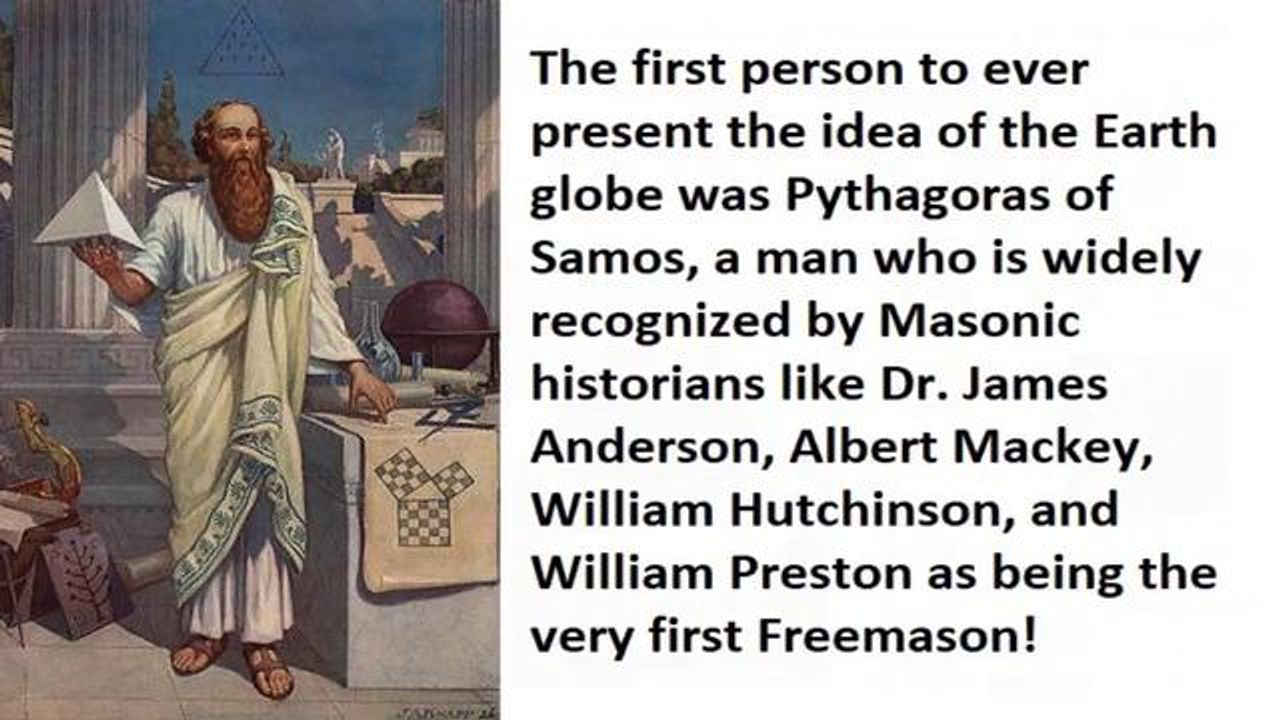 The first person to ever present the idea of the Earth globe was Pythagoras of Samos, a man who is widely recognized by Masonic historians like Dr. James Anderson, Albert Mackey, William Hutchinson, and William Preston as being the very first Freemason!